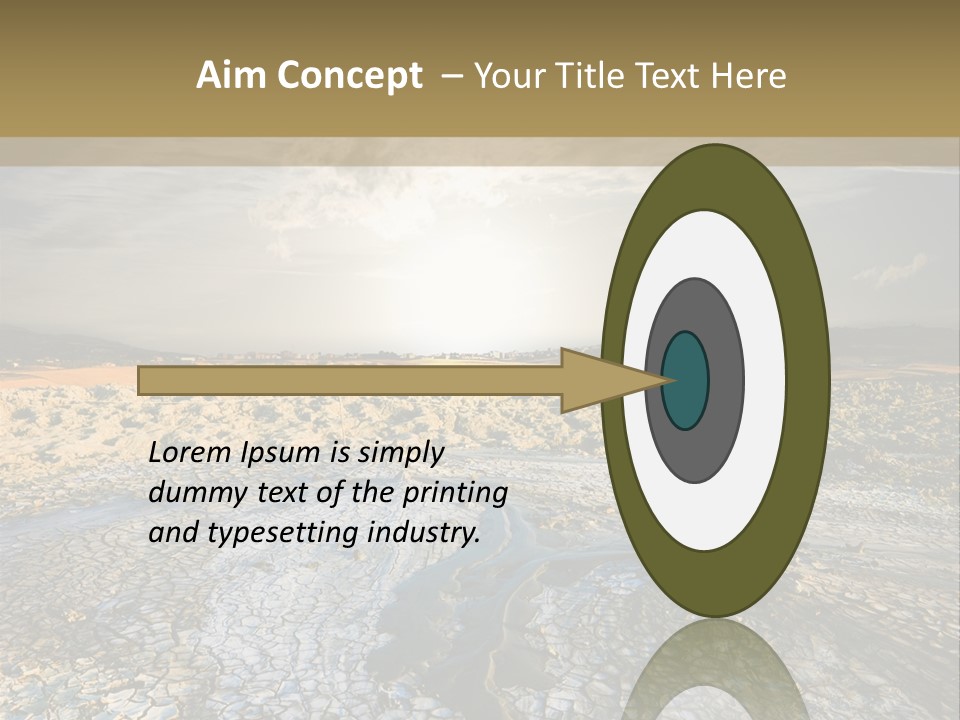 Aim Concept – Your Title Text Here

Lorem Ipsum is simply dummy text of the printing and typesetting industry.